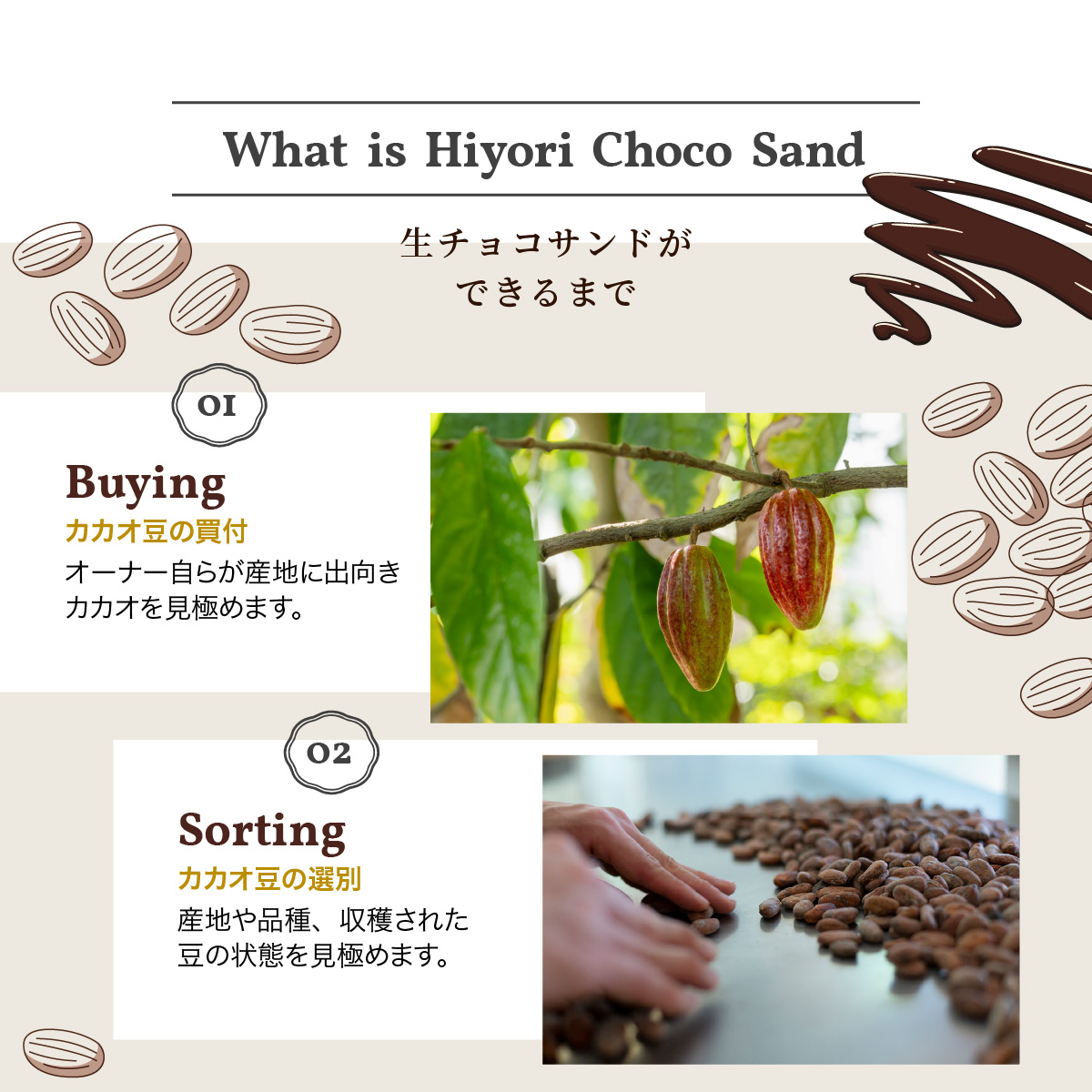 What is Hiyori Choco Sand

生チョコサンドが
できるまで

01

Buying
カカオ豆の買付
オーナー自らが産地に出向き
カカオを見極めます。

02

Sorting
カカオ豆の選別
産地や品種、収穫された
豆の状態を見極めます。